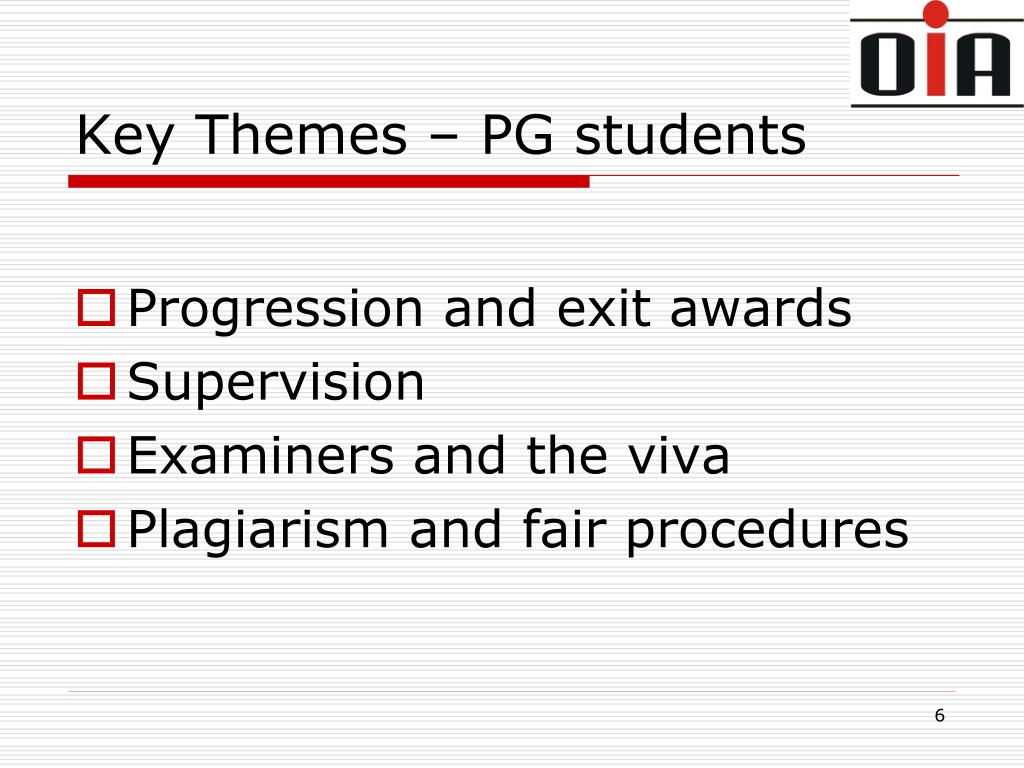 OIA

Key Themes – PG students

Progression and exit awards
Supervision
Examiners and the viva
Plagiarism and fair procedures

6